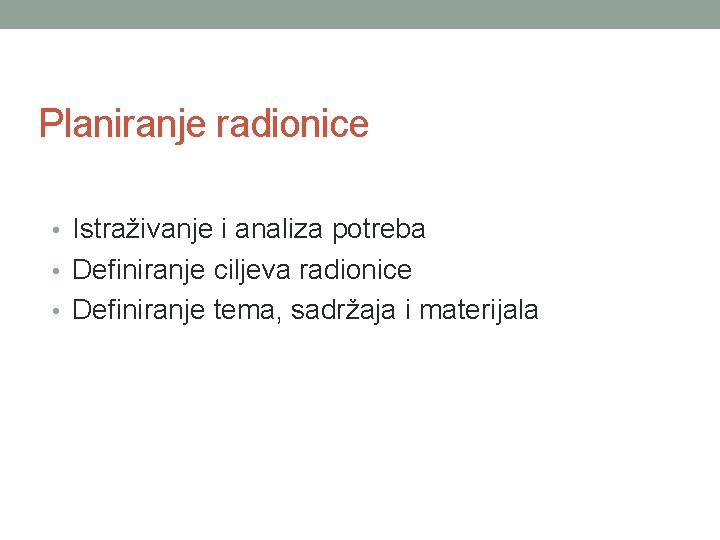 Planiranje radionice

• Istraživanje i analiza potreba
• Definiranje ciljeva radionice
• Definiranje tema, sadržaja i materijala